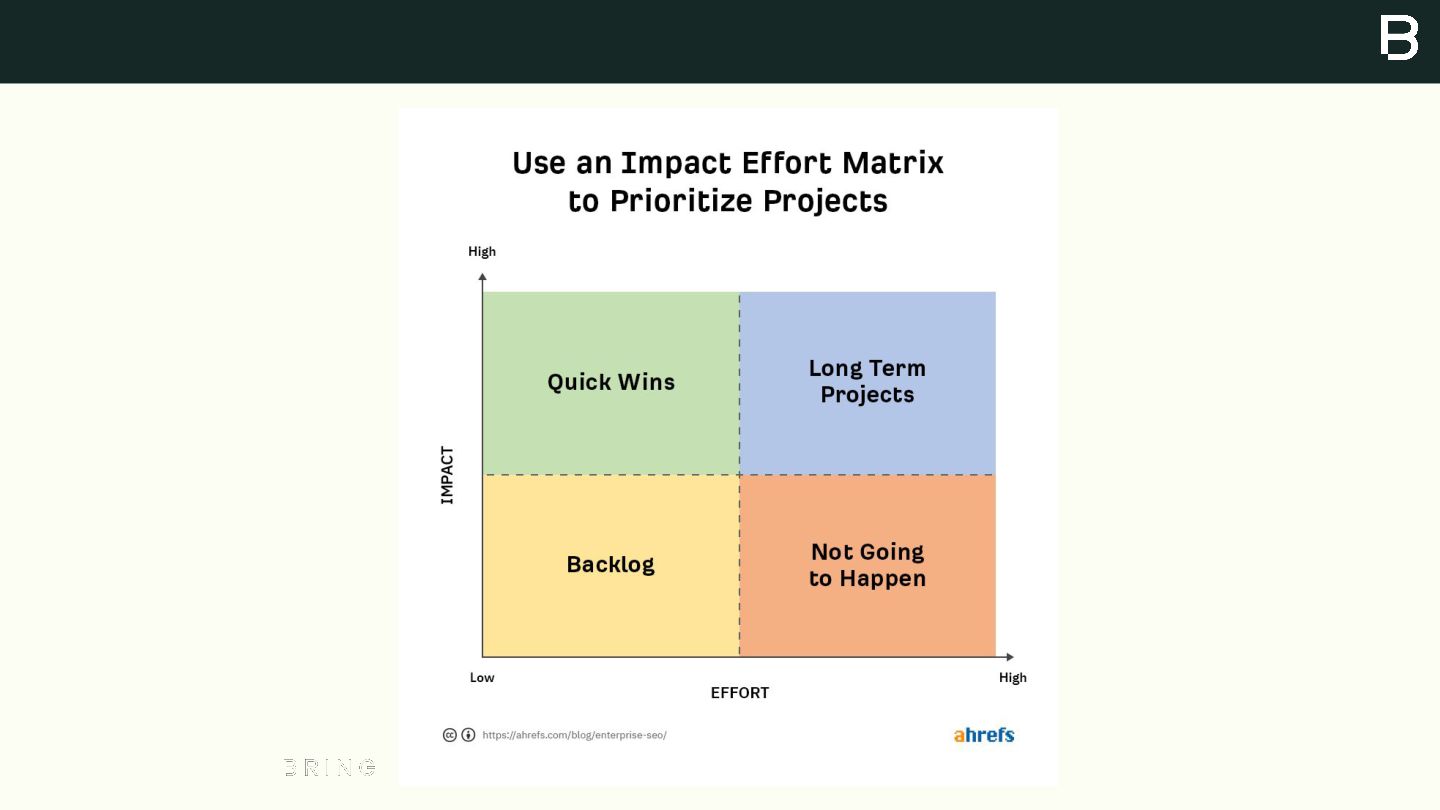 B

Use an Impact Effort Matrix to Prioritize Projects

High

IMPACT

Quick Wins

Long Term Projects

Backlog

Not Going to Happen

Low

EFFORT

High

https://ahrefs.com/blog/enterprise-seo/

ahrefs

BRING